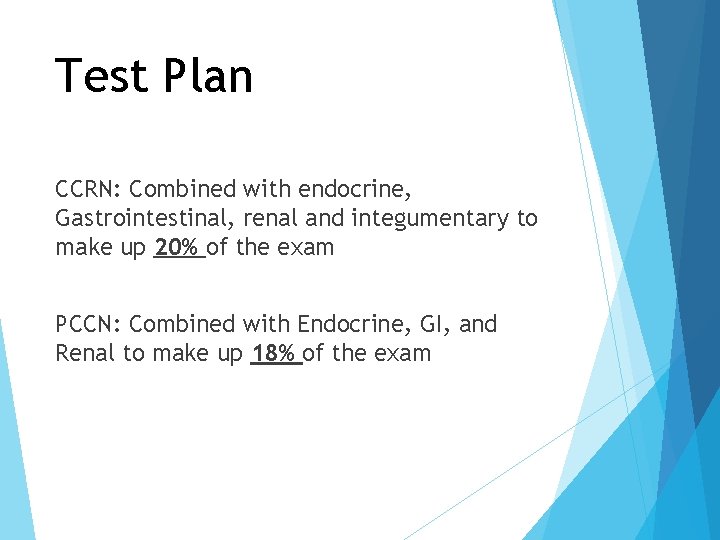 Test Plan

CCRN: Combined with endocrine, Gastrointestinal, renal and integumentary to make up 20% of the exam

PCCN: Combined with Endocrine, GI, and Renal to make up 18% of the exam